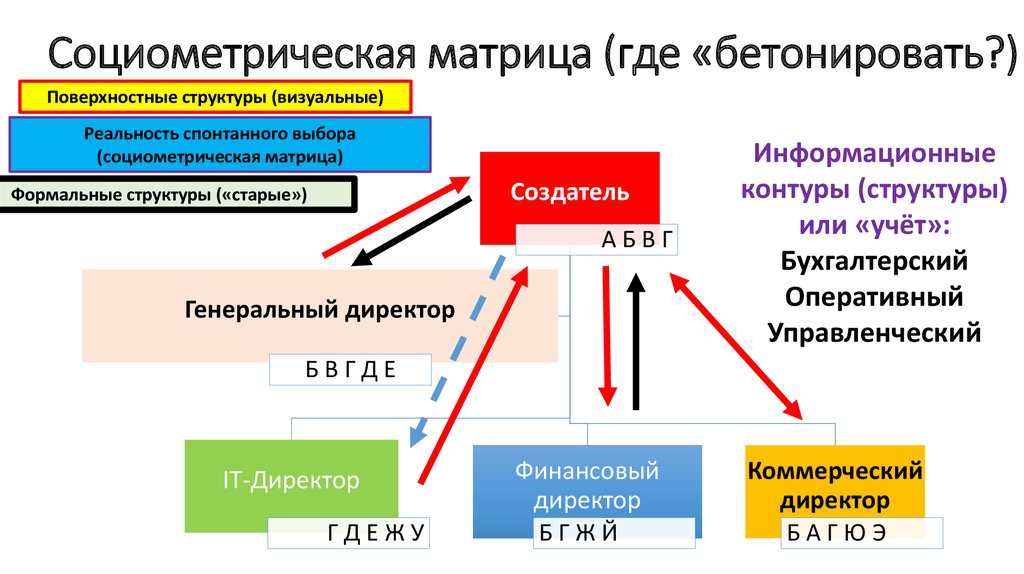 Социометрическая матрица (где «бетонировать?)

Поверхностные структуры (визуальные)

Реальность спонтанного выбора (социометрическая матрица)

Формальные структуры («старые»)

Создатель

А Б В Г

Информационные контуры (структуры) или «учёт»:
Бухгалтерский
Оперативный
Управленческий

Генеральный директор

Б В Г Д Е

IT-Директор

Г Д Е Ж У

Финансовый директор

Б Г Ж Й

Коммерческий директор

Б А Г Ю Э